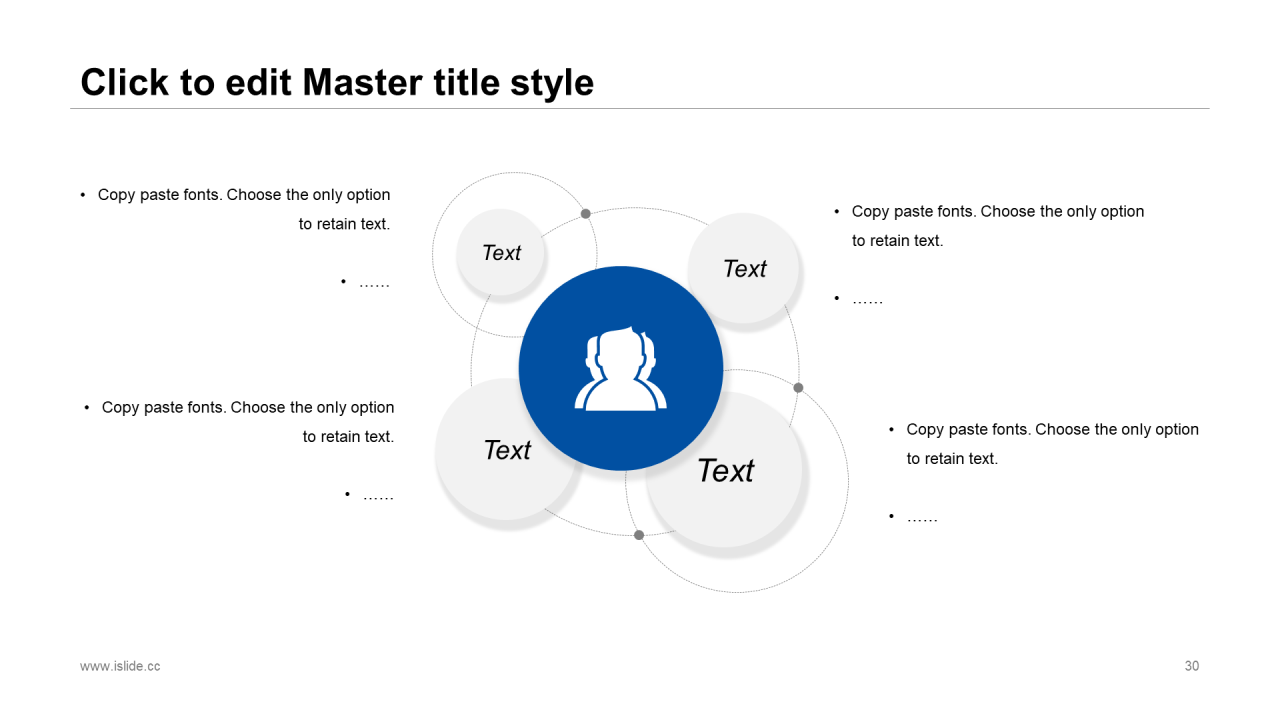 Click to edit Master title style

• Copy paste fonts. Choose the only option to retain text.

• ……

• Copy paste fonts. Choose the only option to retain text.

• ……

Text

Text

Text

Text

• Copy paste fonts. Choose the only option to retain text.

• ……

• Copy paste fonts. Choose the only option to retain text.

• ……

www.islide.cc

30